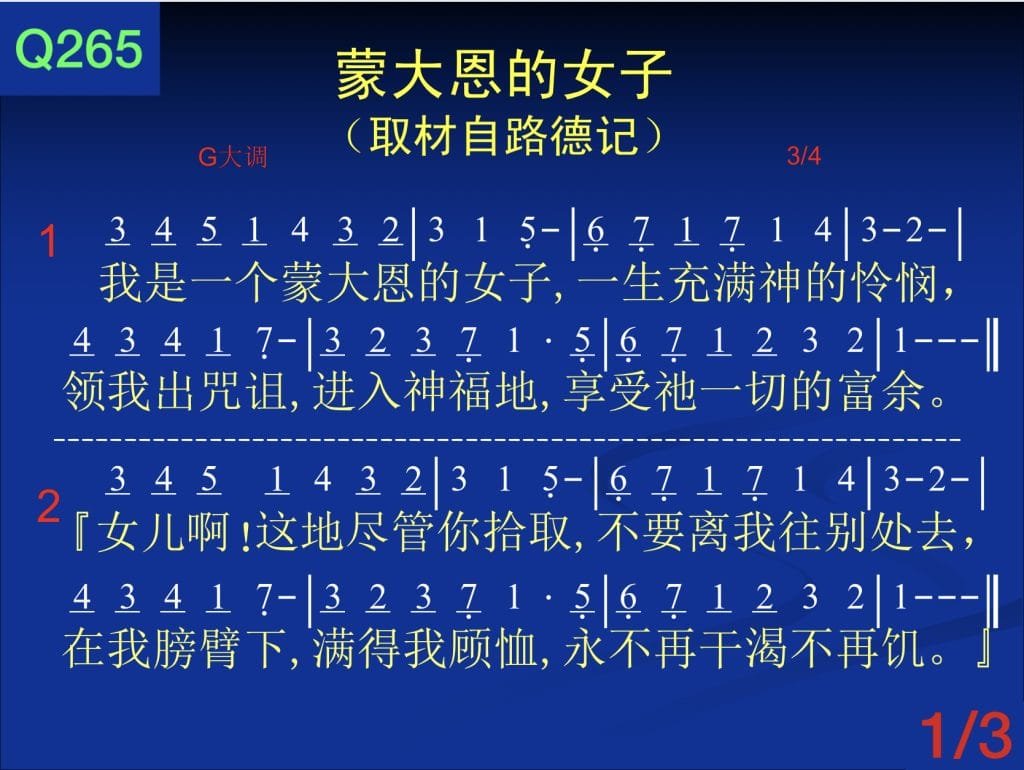 Q265

蒙大恩的女子
（取材自路德记）

G大调 3/4

1
3 4 5 1 4 3 2 | 3 1 5 - | 6 7 1 7 1 4 | 3 - 2 - |
我是一个蒙大恩的女子, 一生充满神的怜悯，

4 3 4 1 7 - | 3 2 3 7 1 · 5 | 6 7 1 2 3 2 | 1 - - - ‖
领我出咒诅, 进入神福地, 享受祂一切的富余。

2
3 4 5 1 4 3 2 | 3 1 5 - | 6 7 1 7 1 4 | 3 - 2 - |
『女儿啊！这地尽管你拾取, 不要离我往别处去，

4 3 4 1 7 - | 3 2 3 7 1 · 5 | 6 7 1 2 3 2 | 1 - - - ‖
在我膀臂下, 满得我顾恤, 永不再干渴不再饥。』

1/3